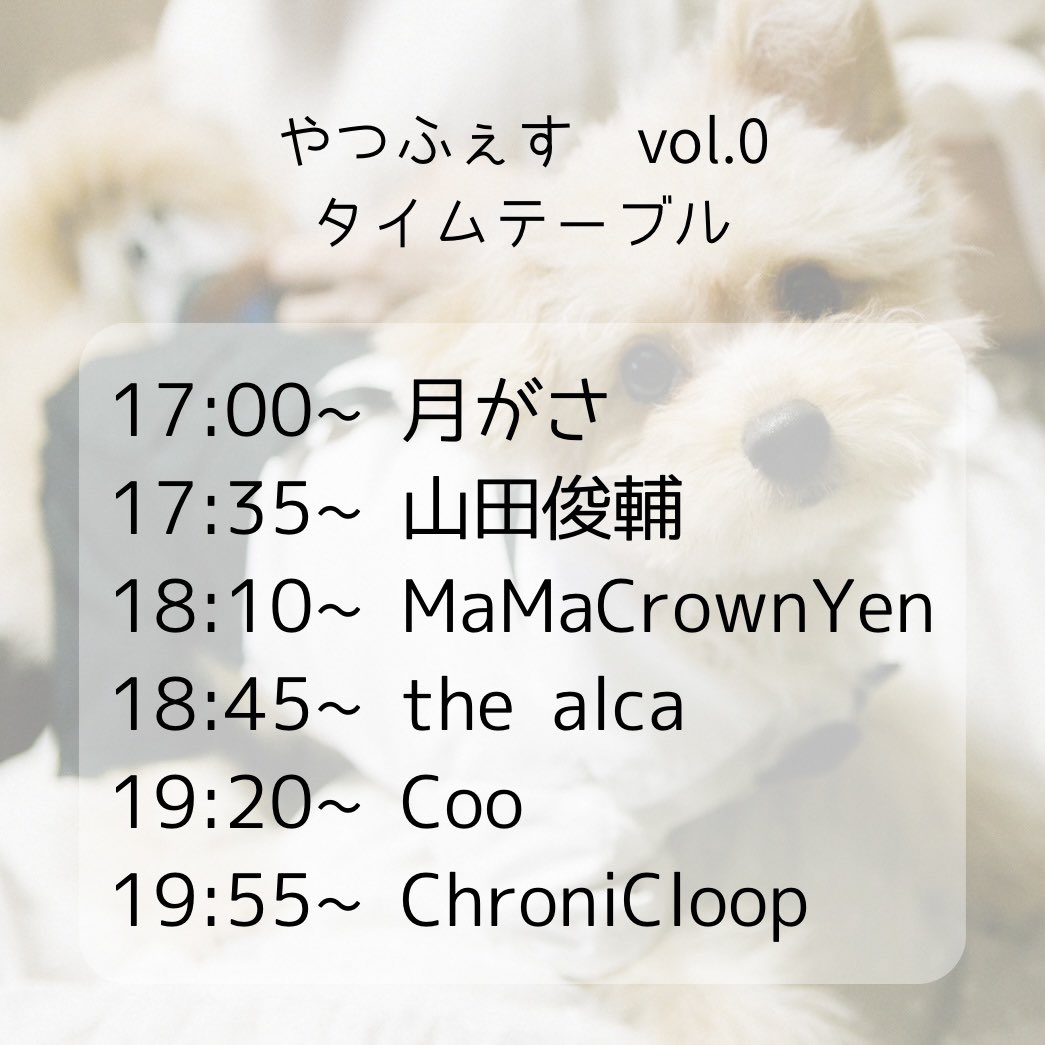 やつふぇす　vol.0
タイムテーブル

17:00~ 月がさ
17:35~ 山田俊輔
18:10~ MaMaCrownYen
18:45~ the alca
19:20~ Coo
19:55~ ChroniCloop